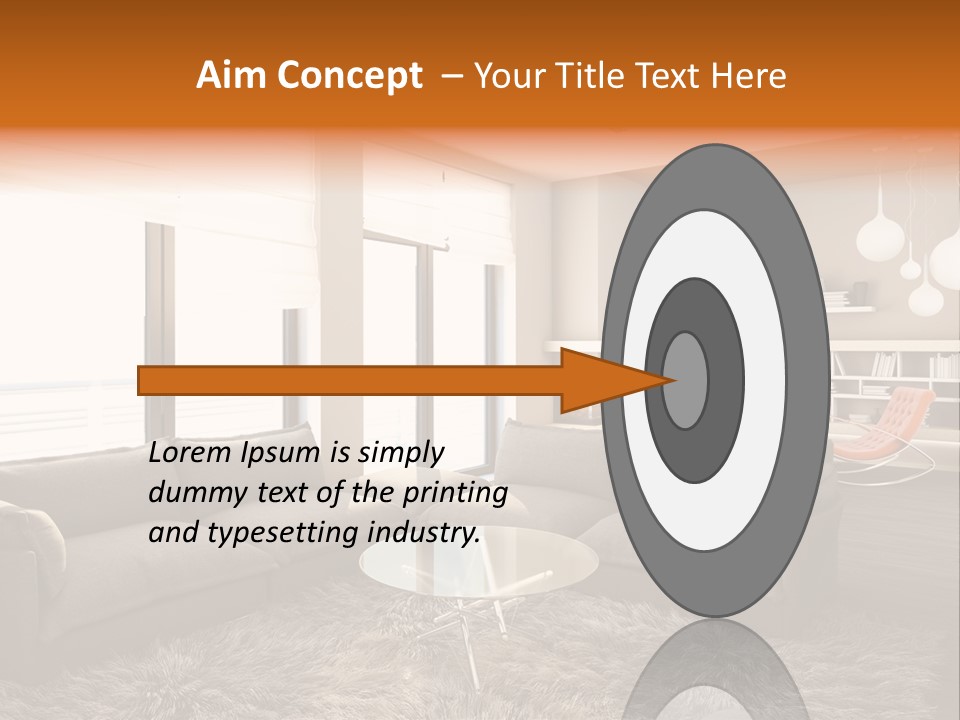 Aim Concept – Your Title Text Here

Lorem Ipsum is simply dummy text of the printing and typesetting industry.